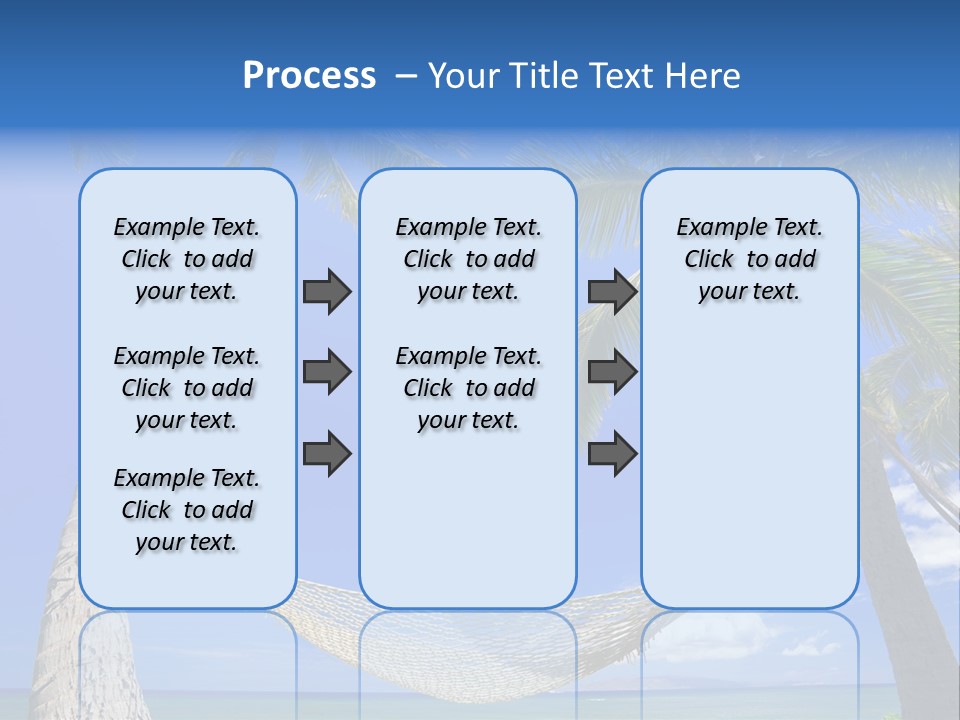 Process – Your Title Text Here

Example Text. Click to add your text.

Example Text. Click to add your text.

Example Text. Click to add your text.

Example Text. Click to add your text.

Example Text. Click to add your text.

Example Text. Click to add your text.